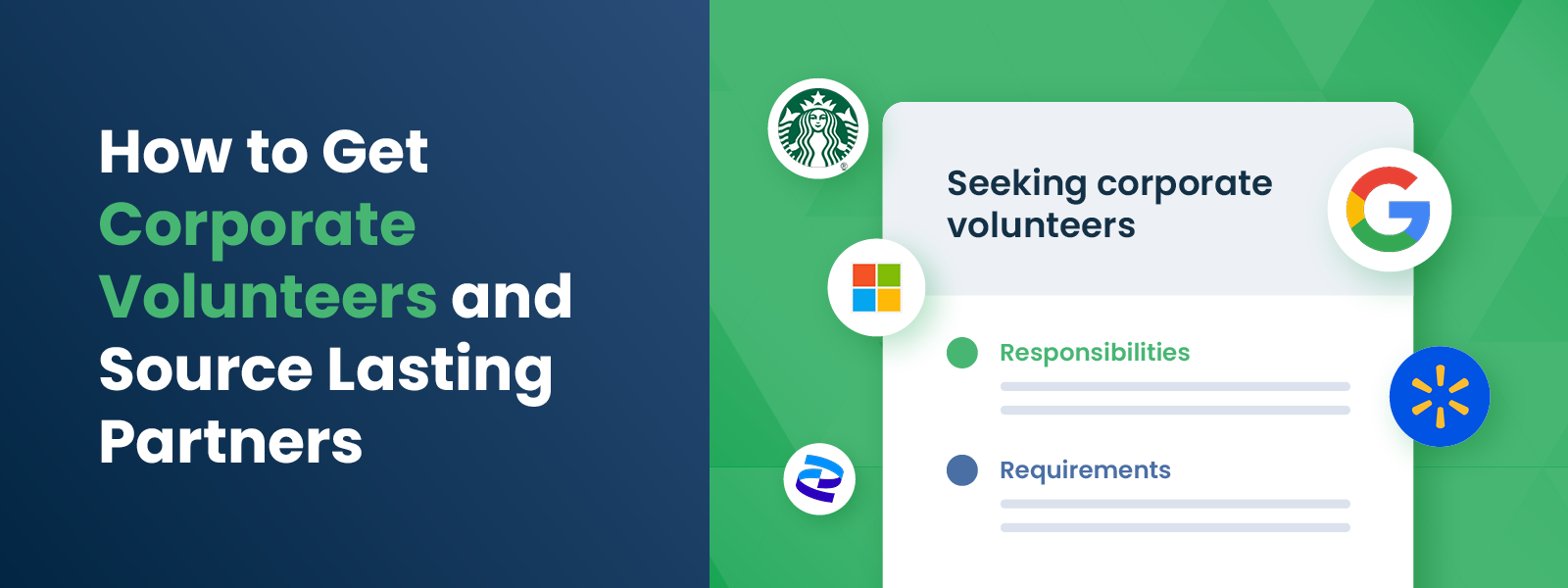 How to Get Corporate Volunteers and Source Lasting Partners

Seeking corporate volunteers

Responsibilities

Requirements